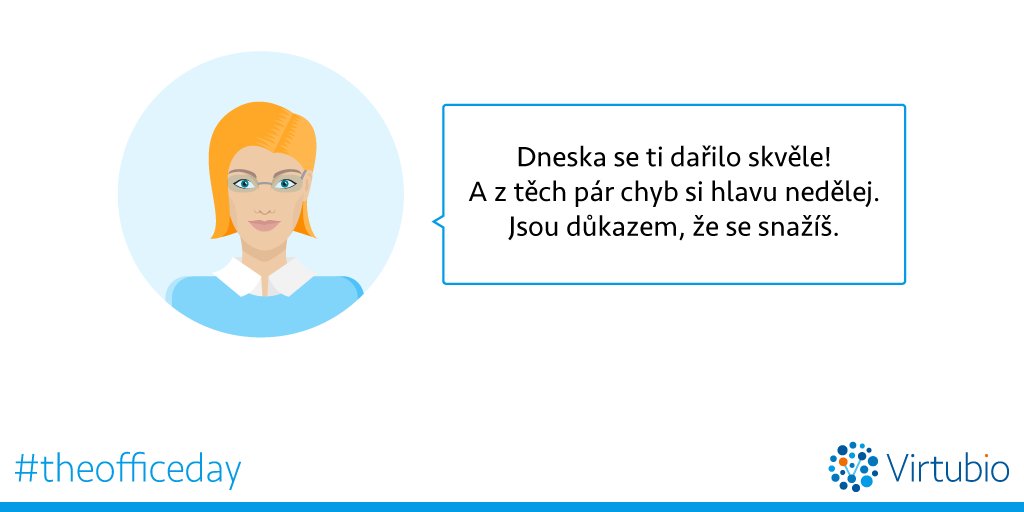 Dneska se ti dařilo skvěle!
A z těch pár chyb si hlavu nedělej.
Jsou důkazem, že se snažíš.

#theofficeday

Virtubio